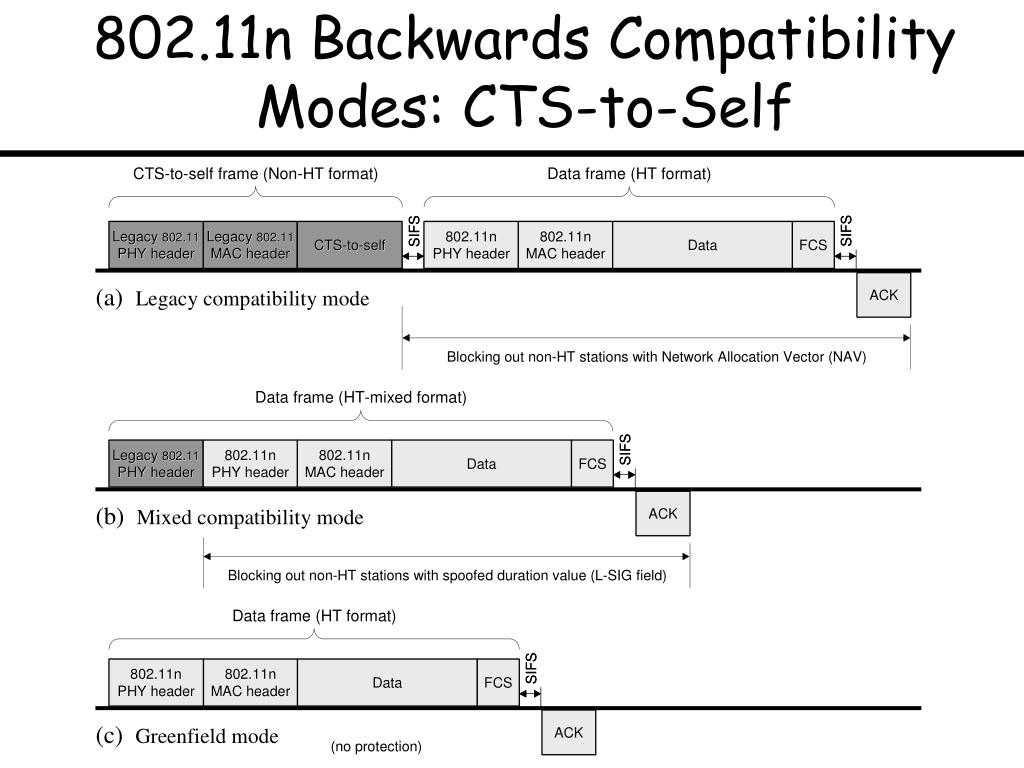 802.11n Backwards Compatibility Modes: CTS-to-Self

CTS-to-self frame (Non-HT format)

Data frame (HT format)

Legacy 802.11 PHY header

Legacy 802.11 MAC header

CTS-to-self

SIFS

802.11n PHY header

802.11n MAC header

Data

FCS

SIFS

(a) Legacy compatibility mode

ACK

Blocking out non-HT stations with Network Allocation Vector (NAV)

Data frame (HT-mixed format)

Legacy 802.11 PHY header

802.11n PHY header

802.11n MAC header

Data

FCS

SIFS

(b) Mixed compatibility mode

ACK

Blocking out non-HT stations with spoofed duration value (L-SIG field)

Data frame (HT format)

802.11n PHY header

802.11n MAC header

Data

FCS

SIFS

(c) Greenfield mode

(no protection)

ACK